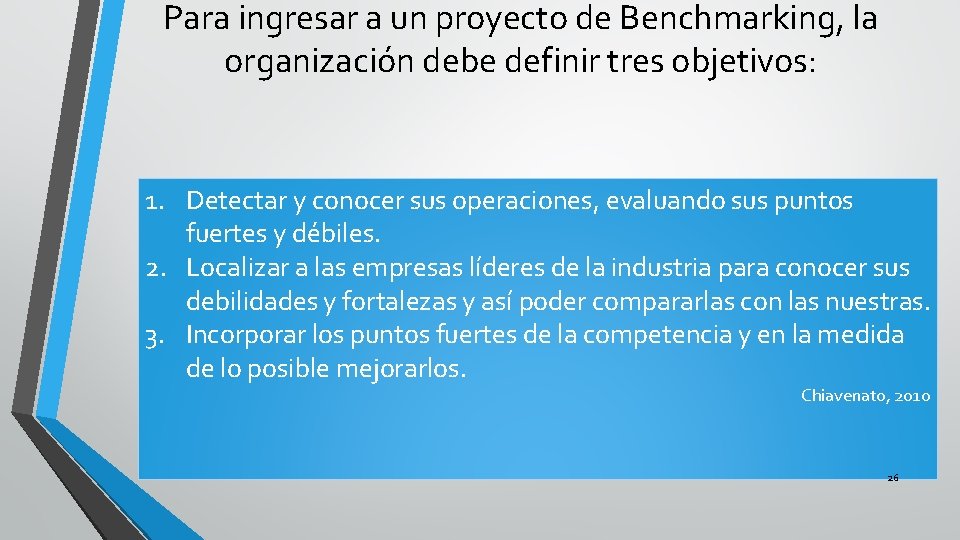 Para ingresar a un proyecto de Benchmarking, la organización debe definir tres objetivos:

1. Detectar y conocer sus operaciones, evaluando sus puntos fuertes y débiles.
2. Localizar a las empresas líderes de la industria para conocer sus debilidades y fortalezas y así poder compararlas con las nuestras.
3. Incorporar los puntos fuertes de la competencia y en la medida de lo posible mejorarlos.

Chiavenato, 2010

26